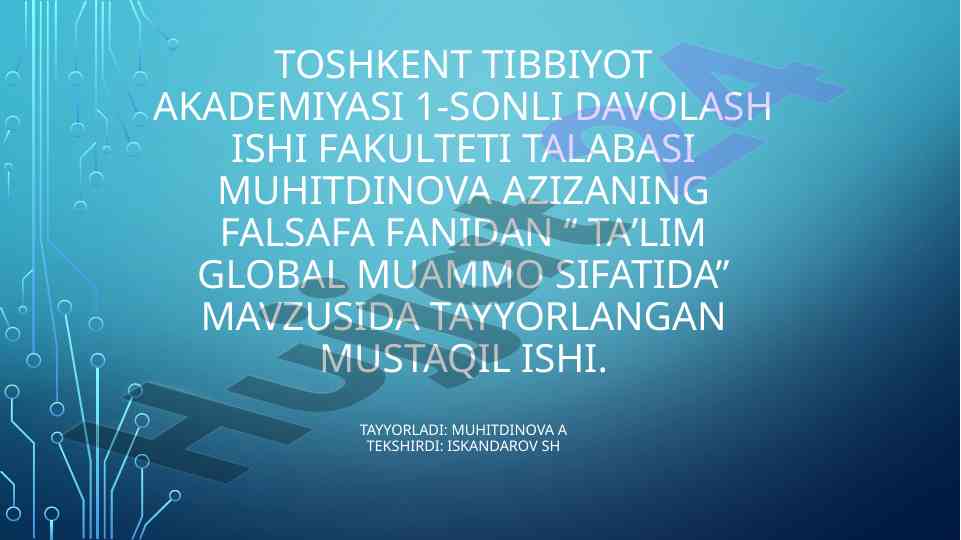 TOSHKENT TIBBIYOT AKADEMIYASI 1-SONLI DAVOLASH ISHI FAKULTETI TALABASI MUHITDINOVA AZIZANING FALSAFA FANIDAN “ TA’LIM GLOBAL MUAMMO SIFATIDA” MAVZUSIDA TAYYORLANGAN MUSTAQIL ISHI.

TAYYORLADI: MUHITDINOVA A
TEKSHIRDI: ISKANDAROV SH

Hujjat24